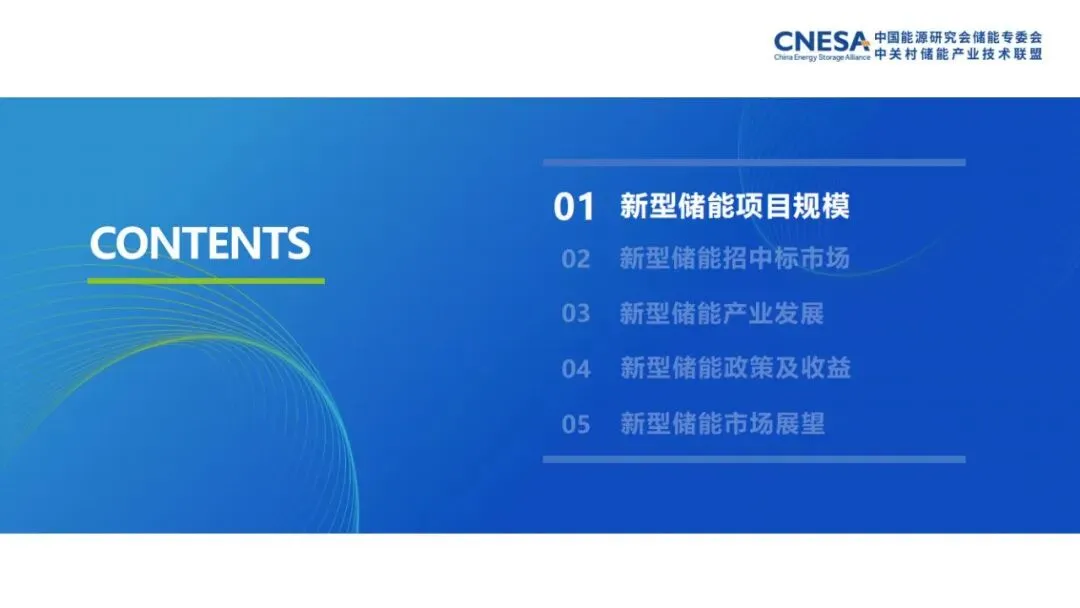 CNESA China Energy Storage Alliance 中国能源研究会储能专委会 中关村储能产业技术联盟

CONTENTS

01 新型储能项目规模

02 新型储能招中标市场

03 新型储能产业发展

04 新型储能政策及收益

05 新型储能市场展望